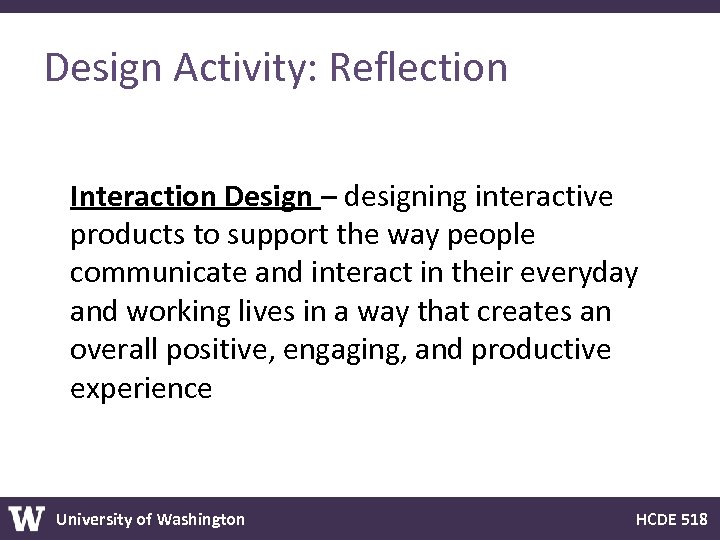 Design Activity: Reflection

Interaction Design – designing interactive products to support the way people communicate and interact in their everyday and working lives in a way that creates an overall positive, engaging, and productive experience

W University of Washington

HCDE 518